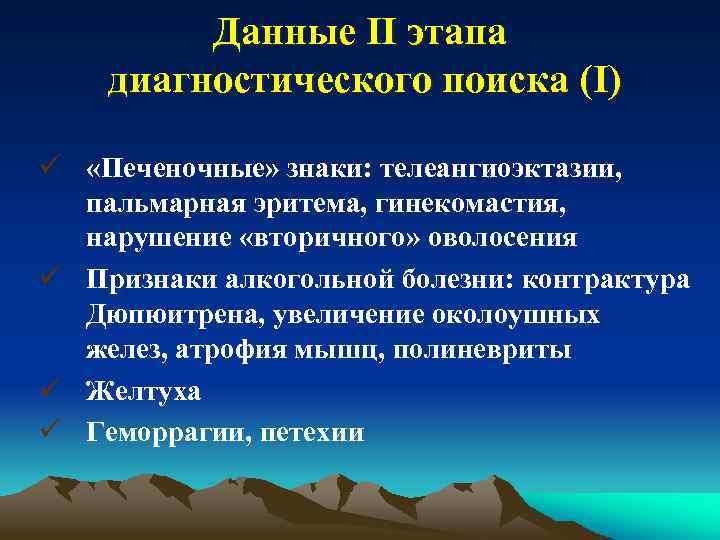 Данные II этапа диагностического поиска (I)

✓ «Печеночные» знаки: телеангиоэктазии, пальмарная эритема, гинекомастия, нарушение «вторичного» оволосения

✓ Признаки алкогольной болезни: контрактура Дюпюитрена, увеличение околоушных желез, атрофия мышц, полиневриты

✓ Желтуха

✓ Геморрагии, петехии